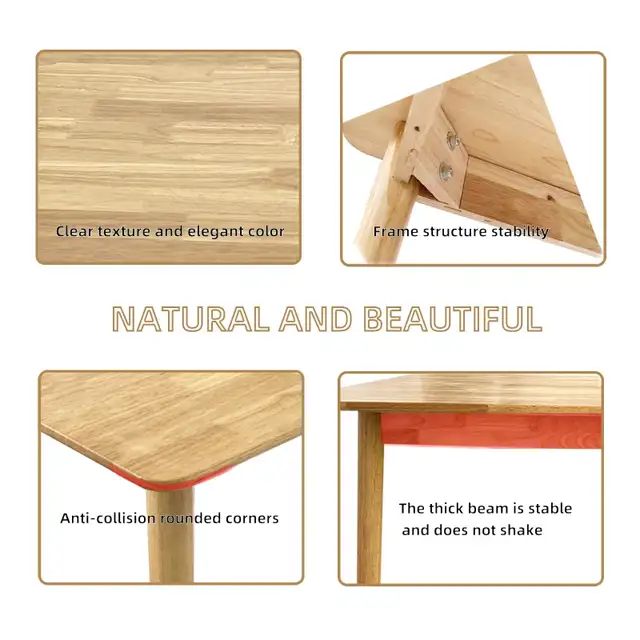 Clear texture and elegant color

Frame structure stability

NATURAL AND BEAUTIFUL

Anti-collision rounded corners

The thick beam is stable and does not shake